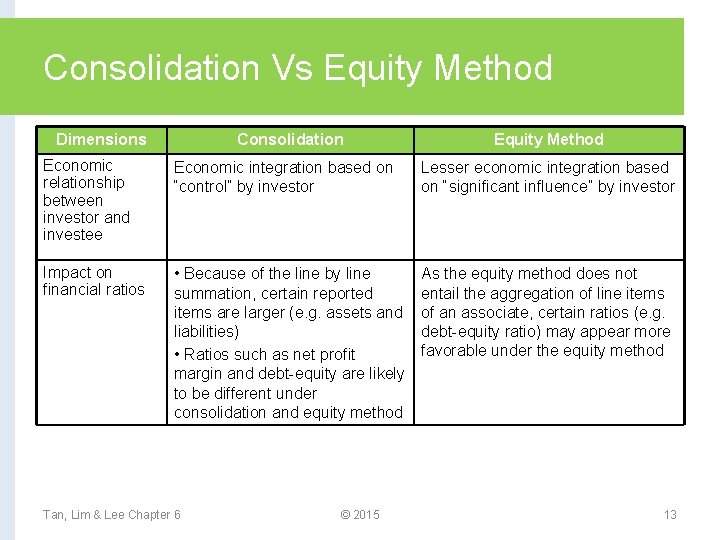 Consolidation Vs Equity Method

| Dimensions | Consolidation | Equity Method |
|---|---|---|
| Economic relationship between investor and investee | Economic integration based on "control" by investor | Lesser economic integration based on "significant influence" by investor |
| Impact on financial ratios | • Because of the line by line summation, certain reported items are larger (e.g. assets and liabilities) • Ratios such as net profit margin and debt-equity are likely to be different under consolidation and equity method | As the equity method does not entail the aggregation of line items of an associate, certain ratios (e.g. debt-equity ratio) may appear more favorable under the equity method |

Tan, Lim & Lee Chapter 6 © 2015 13